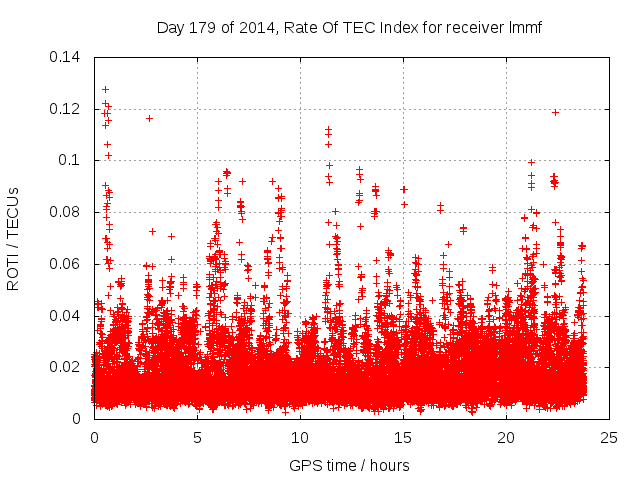 Day 179 of 2014, Rate Of TEC Index for receiver lmmf

ROTI / TECUs

0.14
0.12
0.1
0.08
0.06
0.04
0.02
0

0
5
10
15
20
25

GPS time / hours